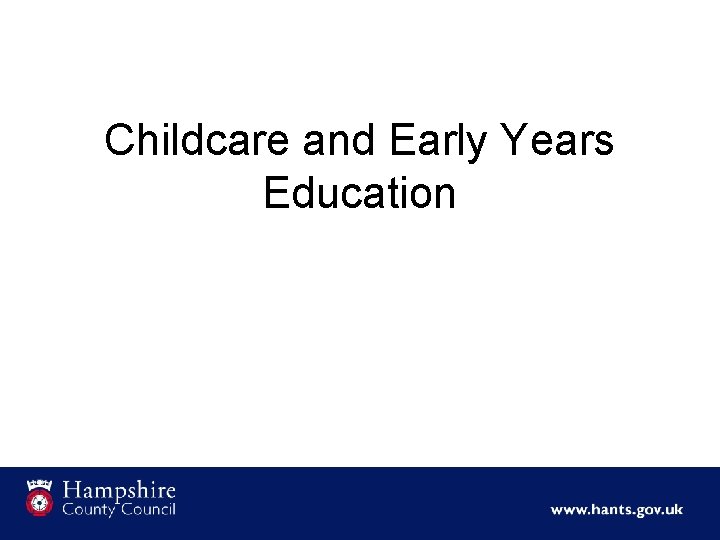 Childcare and Early Years Education

Hampshire County Council

www.hants.gov.uk